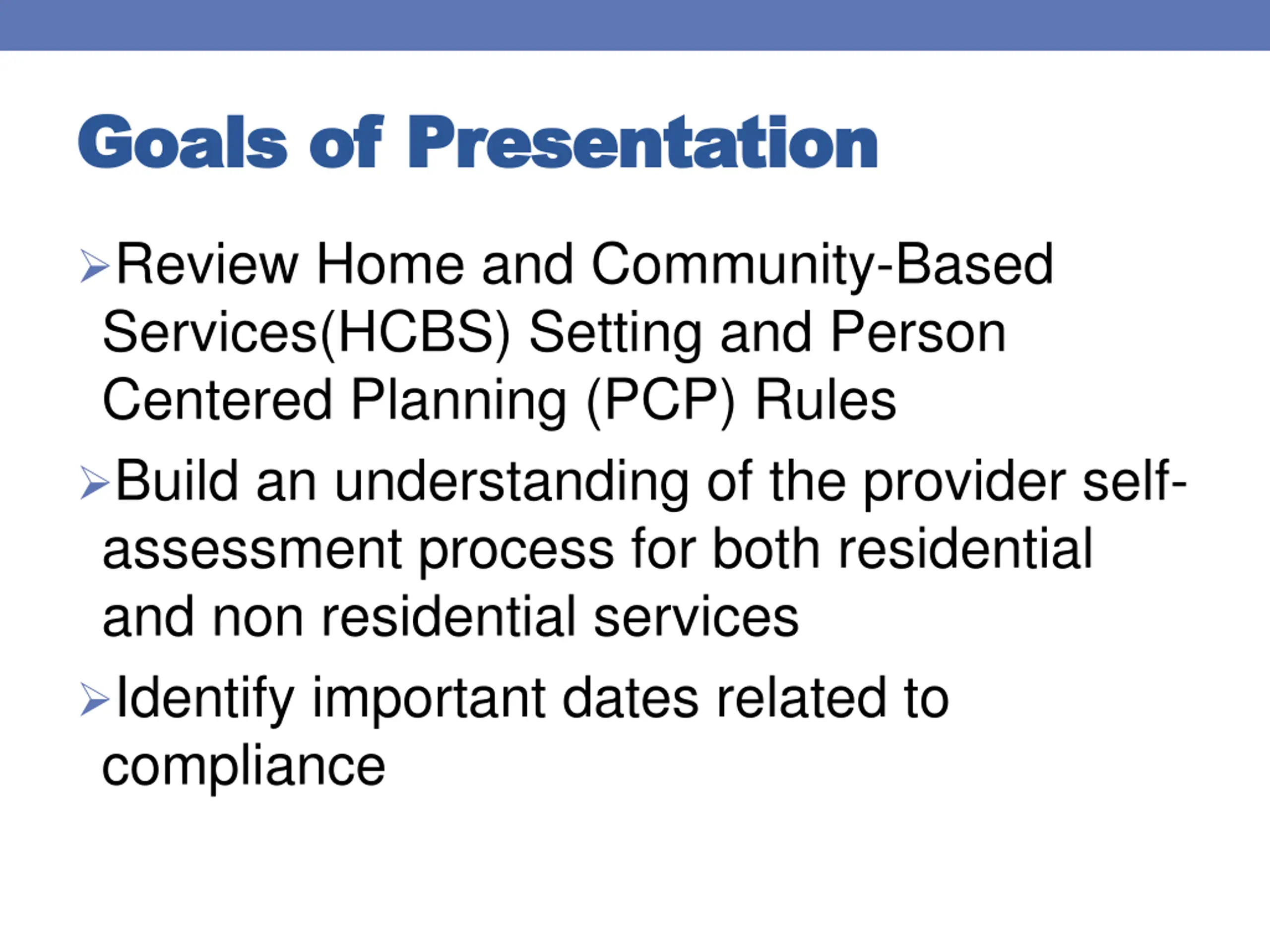 Goals of Presentation

➢Review Home and Community-Based Services(HCBS) Setting and Person Centered Planning (PCP) Rules

➢Build an understanding of the provider self-assessment process for both residential and non residential services

➢Identify important dates related to compliance